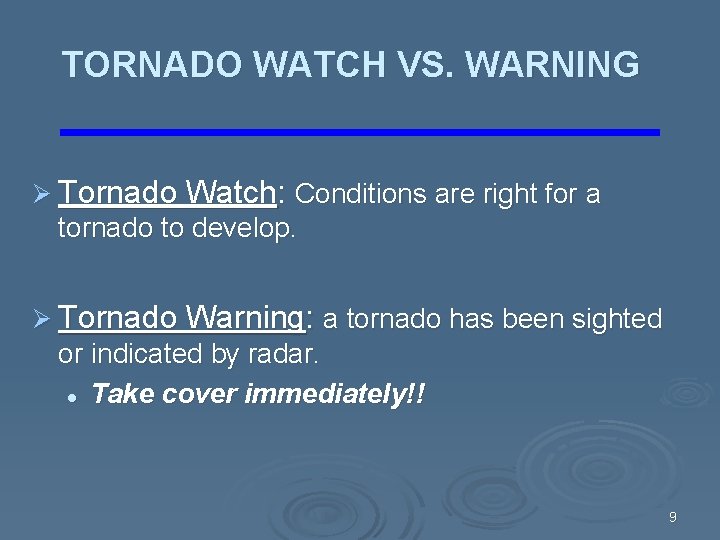 TORNADO WATCH VS. WARNING

➢ Tornado Watch: Conditions are right for a tornado to develop.

➢ Tornado Warning: a tornado has been sighted or indicated by radar.

• Take cover immediately!!

9